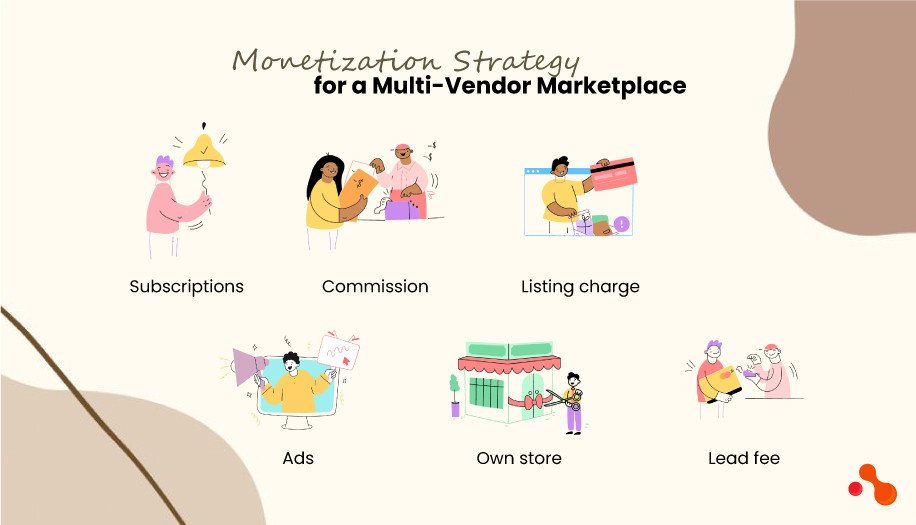 Monetization Strategy
for a Multi-Vendor Marketplace

Subscriptions

Commission

Listing charge

Ads

Own store

Lead fee